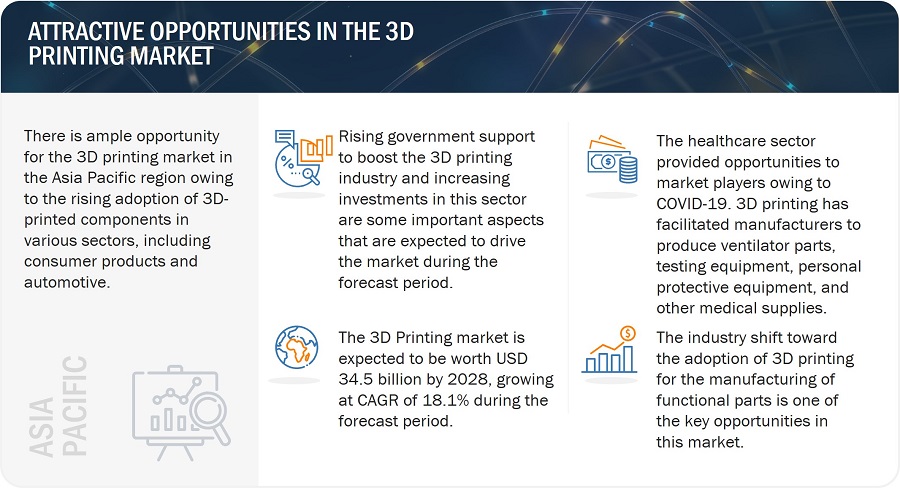 ATTRACTIVE OPPORTUNITIES IN THE 3D PRINTING MARKET

There is ample opportunity for the 3D printing market in the Asia Pacific region owing to the rising adoption of 3D-printed components in various sectors, including consumer products and automotive.

ASIA PACIFIC

Rising government support to boost the 3D printing industry and increasing investments in this sector are some important aspects that are expected to drive the market during the forecast period.

The 3D Printing market is expected to be worth USD 34.5 billion by 2028, growing at CAGR of 18.1% during the forecast period.

The healthcare sector provided opportunities to market players owing to COVID-19. 3D printing has facilitated manufacturers to produce ventilator parts, testing equipment, personal protective equipment, and other medical supplies.

The industry shift toward the adoption of 3D printing for the manufacturing of functional parts is one of the key opportunities in this market.